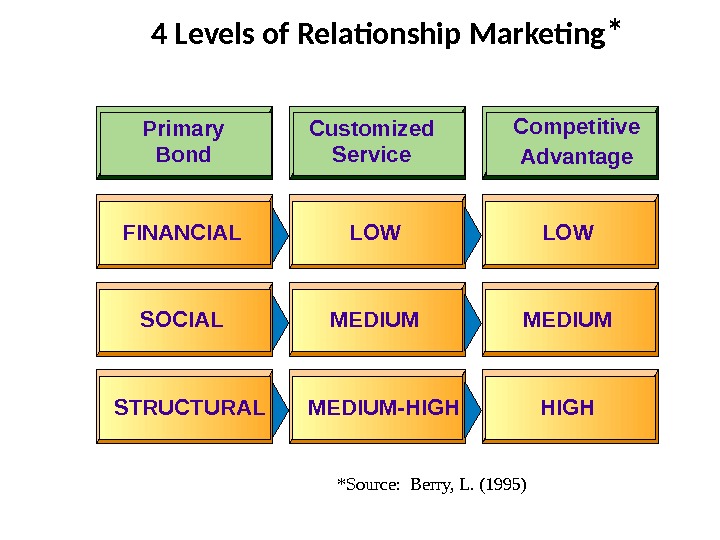 4 Levels of Relationship Marketing*

| Primary Bond | Customized Service | Competitive Advantage |
|---|---|---|
| FINANCIAL | LOW | LOW |
| SOCIAL | MEDIUM | MEDIUM |
| STRUCTURAL | MEDIUM-HIGH | HIGH |

*Source: Berry, L. (1995)